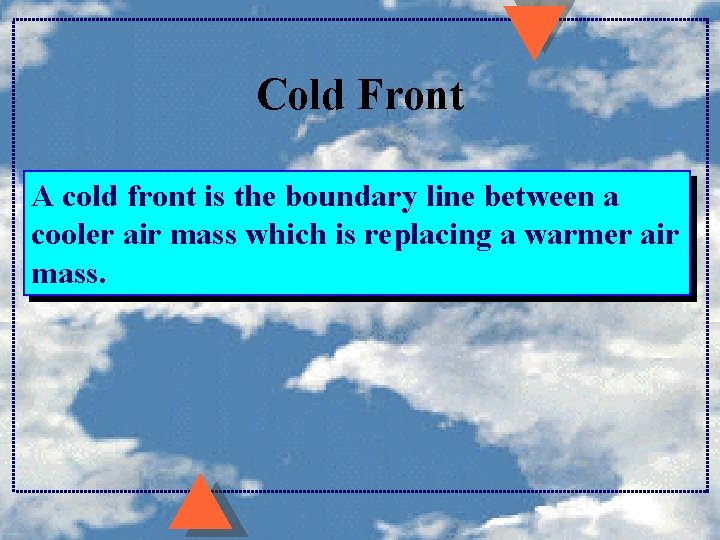 Cold Front

A cold front is the boundary line between a cooler air mass which is replacing a warmer air mass.